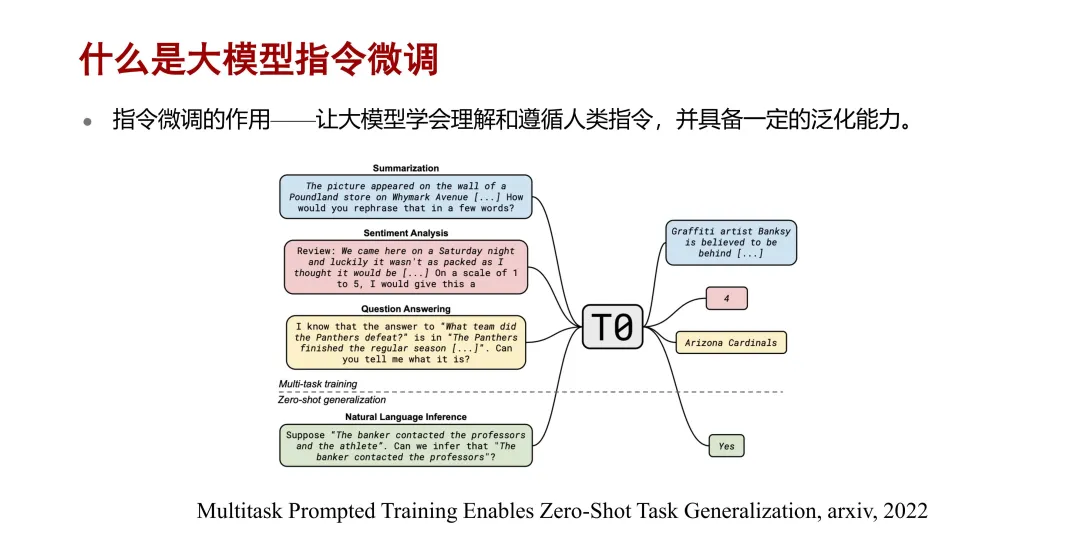 什么是大模型指令微调

• 指令微调的作用——让大模型学会理解和遵循人类指令，并具备一定的泛化能力。

Summarization

The picture appeared on the wall of a Poundland store on Whymark Avenue [...] How would you rephrase that in a few words?

Sentiment Analysis

Review: We came here on a Saturday night and luckily it wasn't as packed as I thought it would be [...] On a scale of 1 to 5, I would give this a

Question Answering

I know that the answer to "What team did the Panthers defeat?" is in "The Panthers finished the regular season [...]". Can you tell me what it is?

Multi-task training

Zero-shot generalization

Natural Language Inference

Suppose "The banker contacted the professors and the athlete". Can we infer that "The banker contacted the professors"?

T0

Graffiti artist Banksy is believed to be behind [...]

4

Arizona Cardinals

Yes

Multitask Prompted Training Enables Zero-Shot Task Generalization, arxiv, 2022